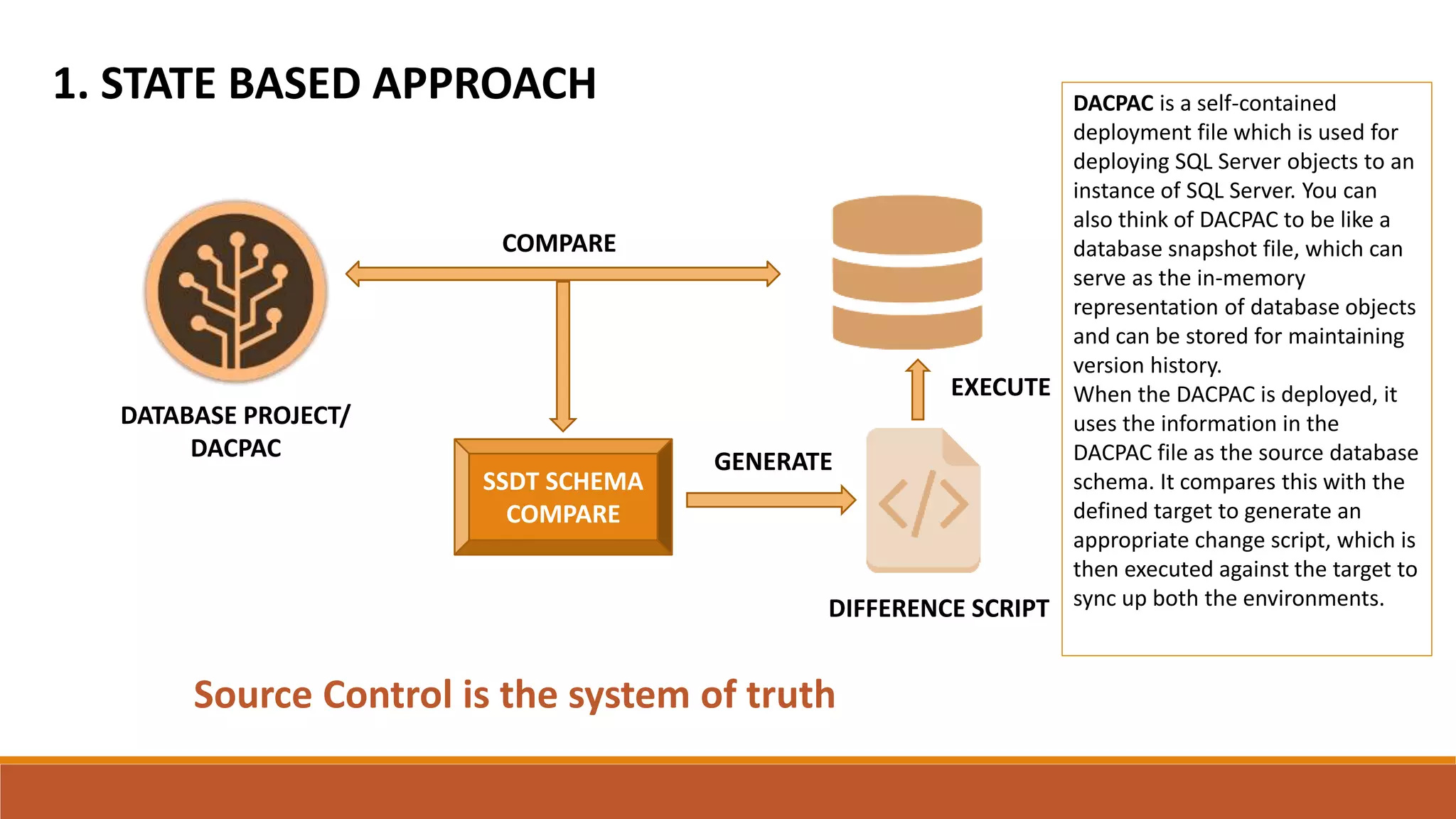 1. STATE BASED APPROACH

COMPARE

DATABASE PROJECT/ DACPAC

SSDT SCHEMA COMPARE

GENERATE

EXECUTE

DIFFERENCE SCRIPT

DACPAC is a self-contained deployment file which is used for deploying SQL Server objects to an instance of SQL Server. You can also think of DACPAC to be like a database snapshot file, which can serve as the in-memory representation of database objects and can be stored for maintaining version history.
When the DACPAC is deployed, it uses the information in the DACPAC file as the source database schema. It compares this with the defined target to generate an appropriate change script, which is then executed against the target to sync up both the environments.

Source Control is the system of truth